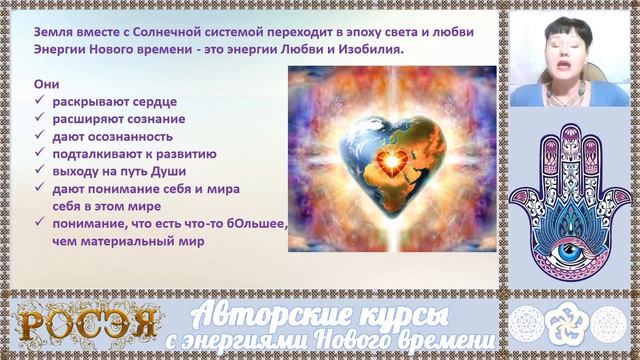 Земля вместе с Солнечной системой переходит в эпоху света и любви
Энергии Нового времени - это энергии Любви и Изобилия.

Они
✓ раскрывают сердце
✓ расширяют сознание
✓ дают осознанность
✓ подталкивают к развитию
✓ выходу на путь Души
✓ дают понимание себя и мира
себя в этом мире
✓ понимание, что есть что-то бОльшее, чем материальный мир

РОСЭЯ

Авторские курсы
с энергиями Нового времени